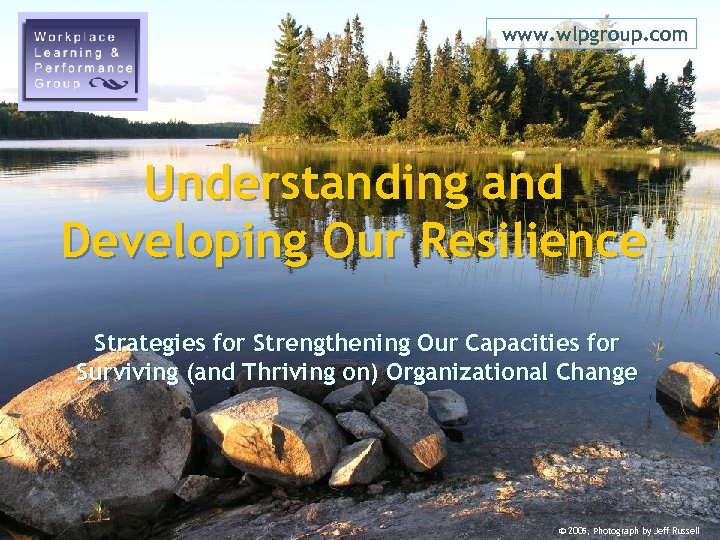 Workplace Learning & Performance Group

www.wlpgroup.com

Understanding and Developing Our Resilience

Strategies for Strengthening Our Capacities for Surviving (and Thriving on) Organizational Change

© 2006, Photograph by Jeff Russell